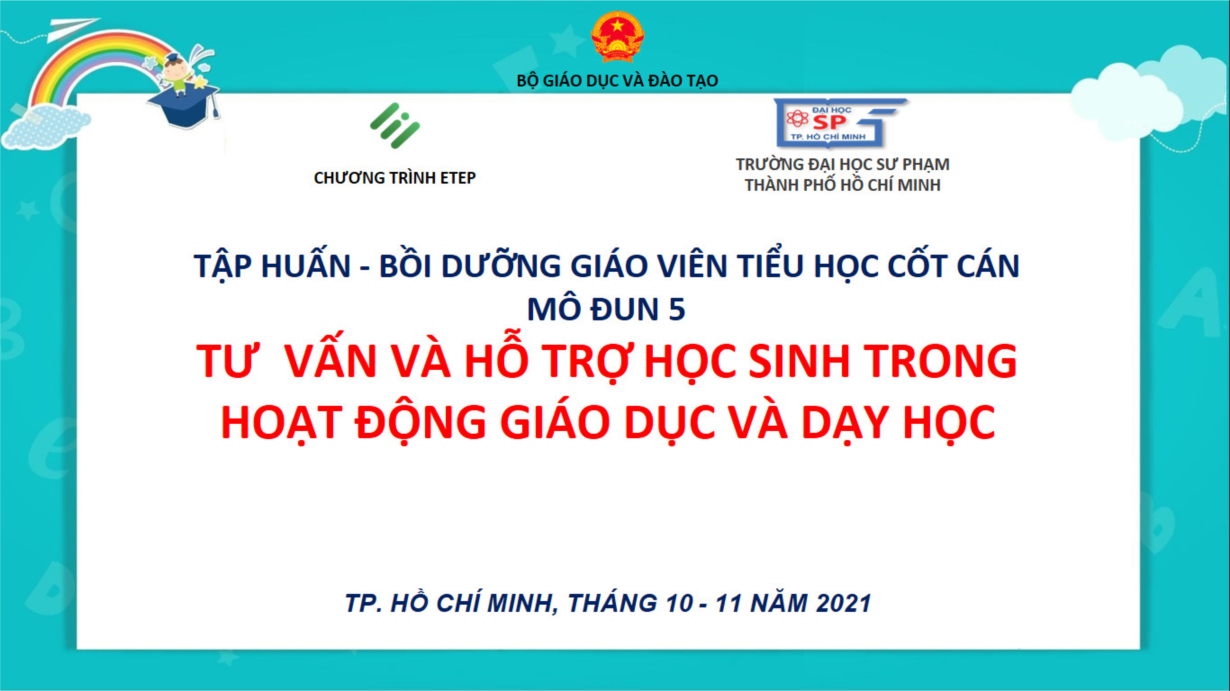 BỘ GIÁO DỤC VÀ ĐÀO TẠO

CHƯƠNG TRÌNH ETEP

ĐẠI HỌC SP TP. HỒ CHÍ MINH

TRƯỜNG ĐẠI HỌC SƯ PHẠM
THÀNH PHỐ HỒ CHÍ MINH

TẬP HUẤN - BỒI DƯỠNG GIÁO VIÊN TIỂU HỌC CỐT CÁN
MÔ ĐUN 5

TƯ VẤN VÀ HỖ TRỢ HỌC SINH TRONG HOẠT ĐỘNG GIÁO DỤC VÀ DẠY HỌC

TP. HỒ CHÍ MINH, THÁNG 10 - 11 NĂM 2021